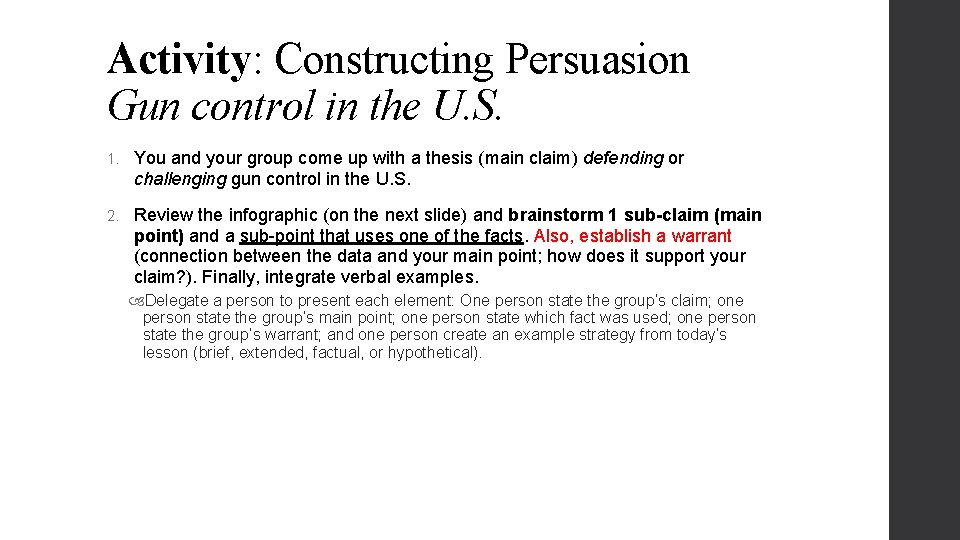 Activity: Constructing Persuasion
Gun control in the U.S.

1. You and your group come up with a thesis (main claim) defending or challenging gun control in the U.S.

2. Review the infographic (on the next slide) and brainstorm 1 sub-claim (main point) and a sub-point that uses one of the facts. Also, establish a warrant (connection between the data and your main point; how does it support your claim?). Finally, integrate verbal examples.

Delegate a person to present each element: One person state the group's claim; one person state the group's main point; one person state which fact was used; one person state the group's warrant; and one person create an example strategy from today's lesson (brief, extended, factual, or hypothetical).